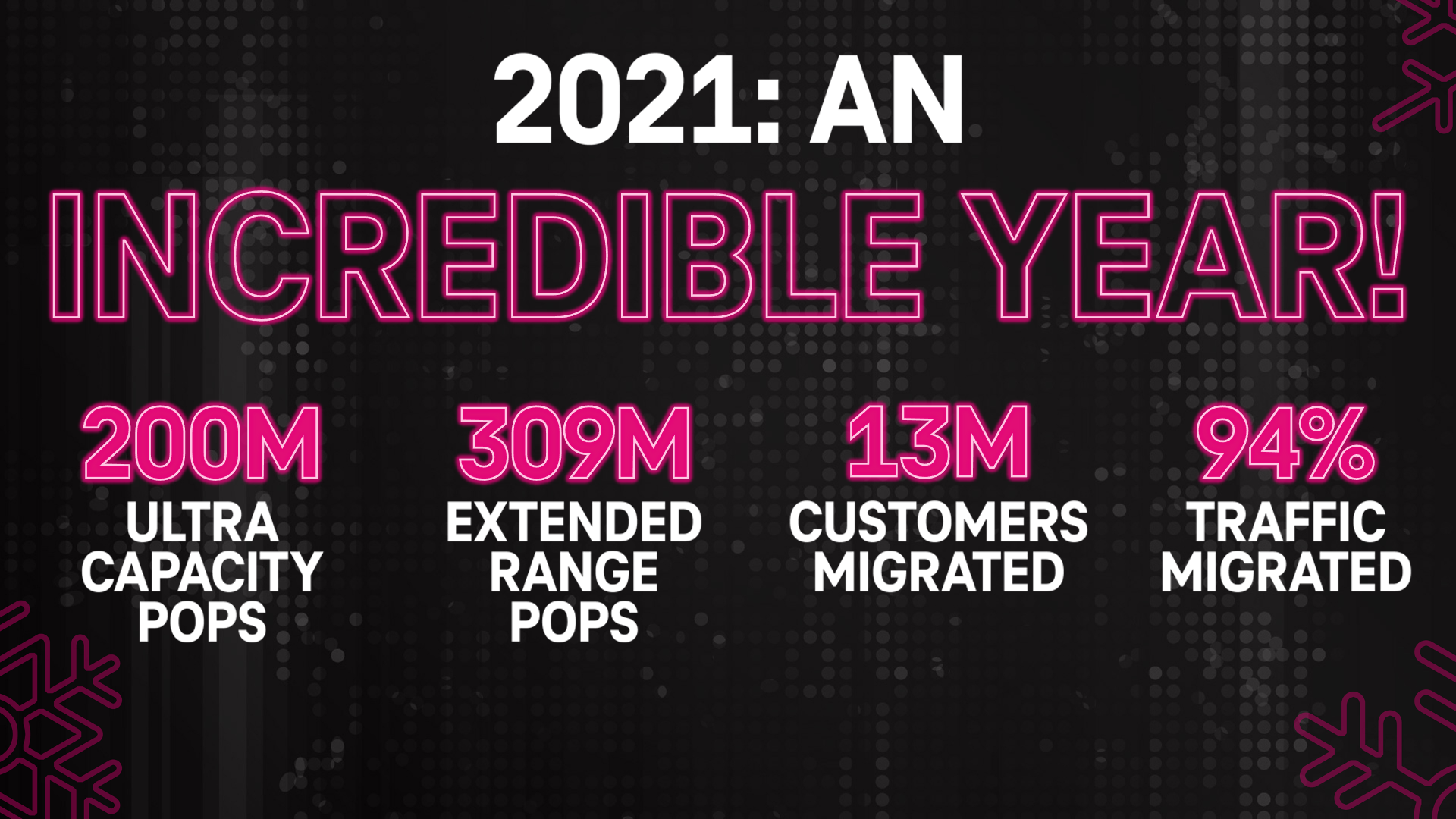 2021: AN
INCREDIBLE YEAR!

200M
ULTRA CAPACITY POPS

309M
EXTENDED RANGE POPS

13M
CUSTOMERS MIGRATED

94%
TRAFFIC MIGRATED